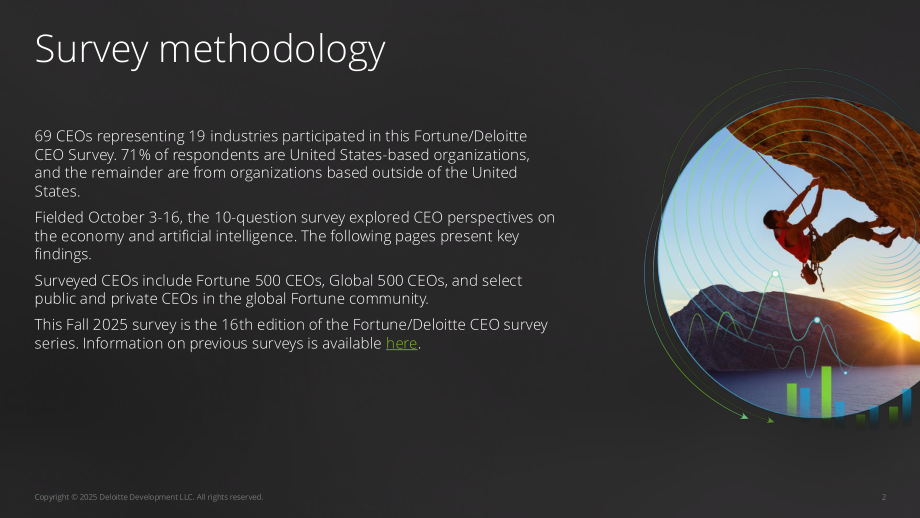 Survey methodology

69 CEOs representing 19 industries participated in this Fortune/Deloitte CEO Survey. 71% of respondents are United States-based organizations, and the remainder are from organizations based outside of the United States.

Fielded October 3-16, the 10-question survey explored CEO perspectives on the economy and artificial intelligence. The following pages present key findings.

Surveyed CEOs include Fortune 500 CEOs, Global 500 CEOs, and select public and private CEOs in the global Fortune community.

This Fall 2025 survey is the 16th edition of the Fortune/Deloitte CEO survey series. Information on previous surveys is available here.

Copyright © 2025 Deloitte Development LLC. All rights reserved.

2